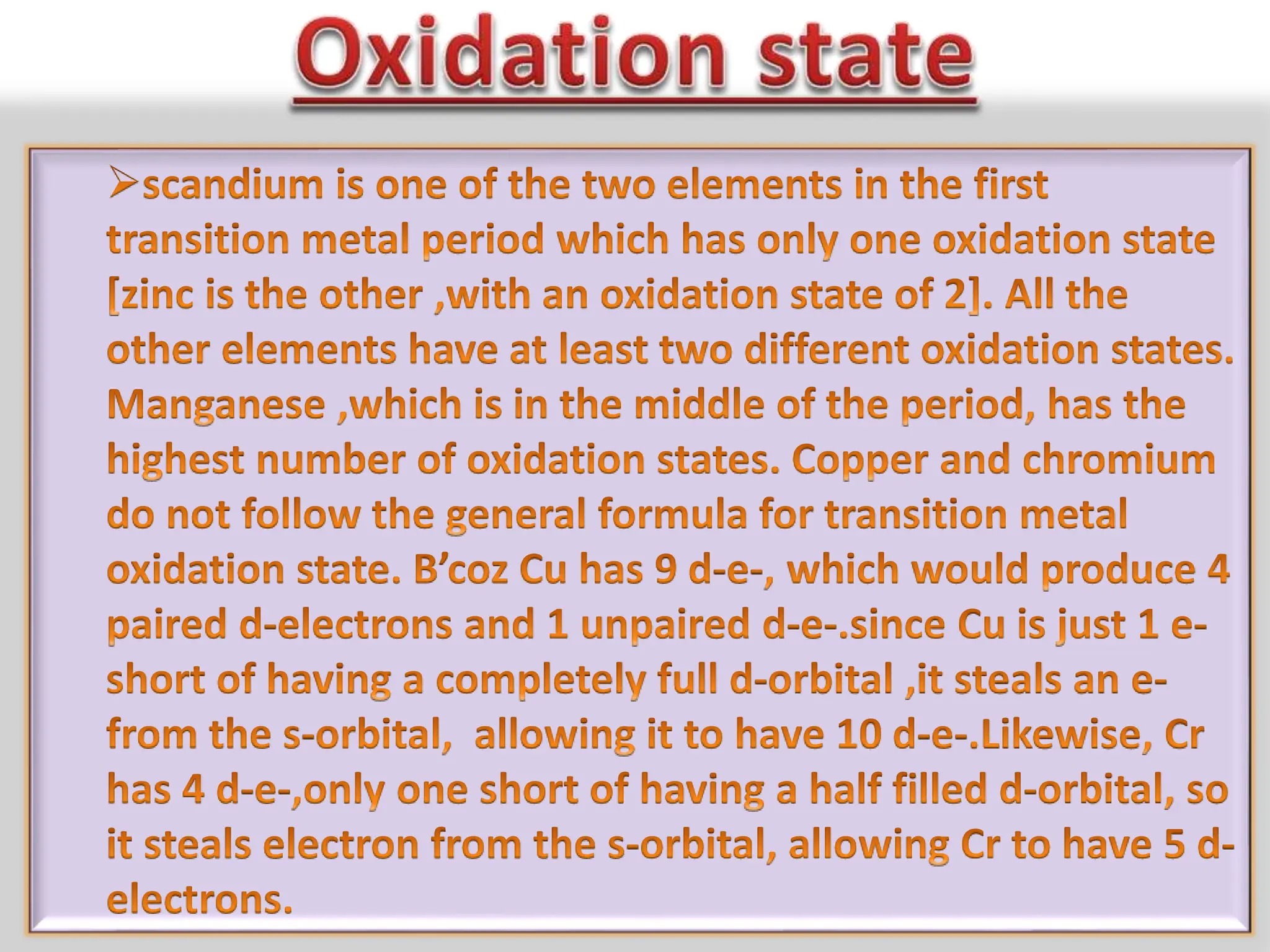 Oxidation state

➢scandium is one of the two elements in the first transition metal period which has only one oxidation state [zinc is the other ,with an oxidation state of 2]. All the other elements have at least two different oxidation states. Manganese ,which is in the middle of the period, has the highest number of oxidation states. Copper and chromium do not follow the general formula for transition metal oxidation state. B'coz Cu has 9 d-e-, which would produce 4 paired d-electrons and 1 unpaired d-e-.since Cu is just 1 e- short of having a completely full d-orbital ,it steals an e- from the s-orbital, allowing it to have 10 d-e-.Likewise, Cr has 4 d-e-,only one short of having a half filled d-orbital, so it steals electron from the s-orbital, allowing Cr to have 5 d-electrons.